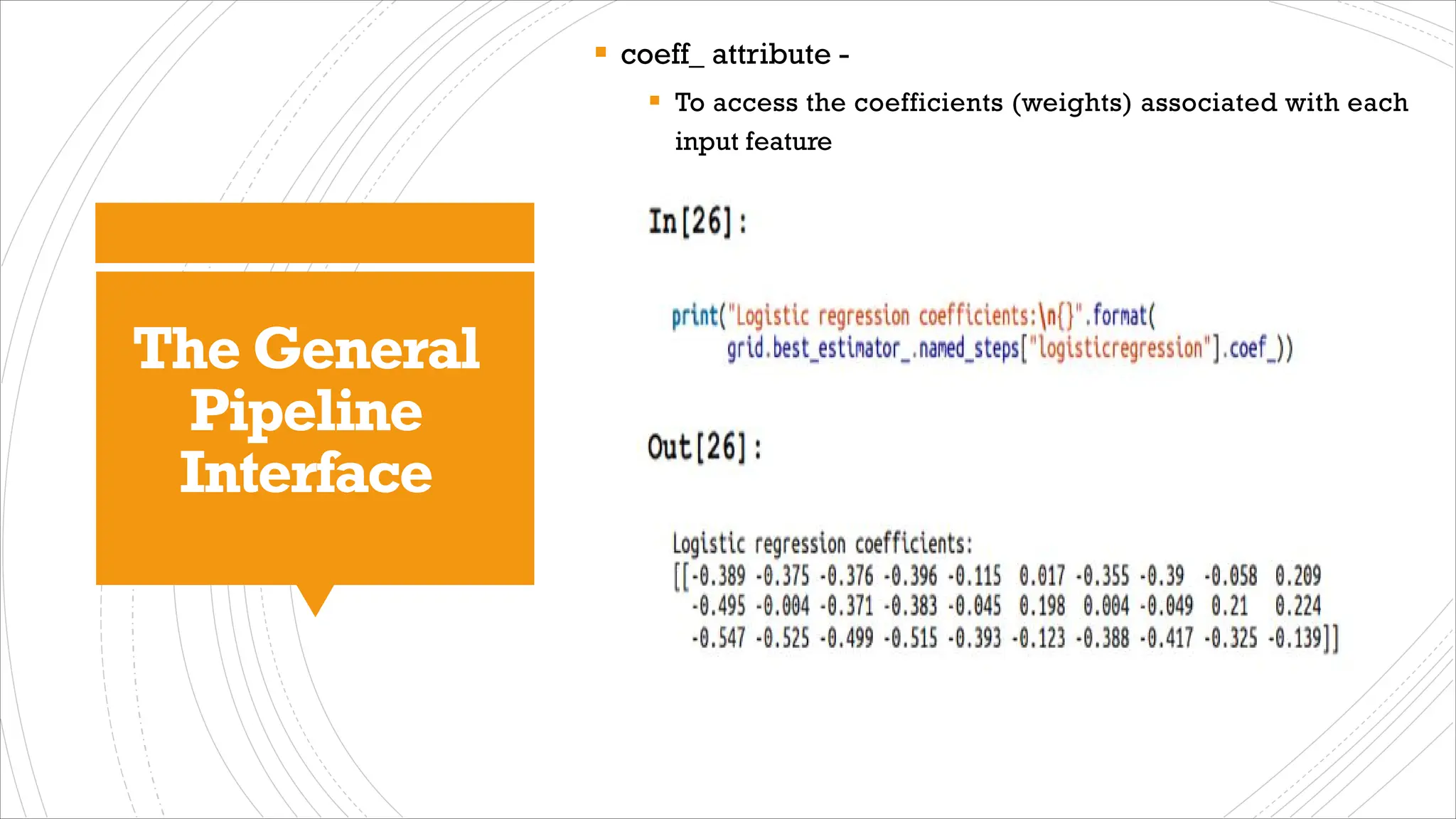 The General Pipeline Interface

coeff_ attribute -

To access the coefficients (weights) associated with each input feature

In[26]:

print("Logistic regression coefficients:\n{}".format(
    grid.best_estimator_.named_steps["logisticregression"].coef_))

Out[26]:

Logistic regression coefficients:
[[-0.389 -0.375 -0.376 -0.396 -0.115  0.017 -0.355 -0.39  -0.058  0.209
  -0.495 -0.004 -0.371 -0.383 -0.045  0.198  0.004 -0.049  0.21   0.224
  -0.547 -0.525 -0.499 -0.515 -0.393 -0.123 -0.388 -0.417 -0.325 -0.139]]